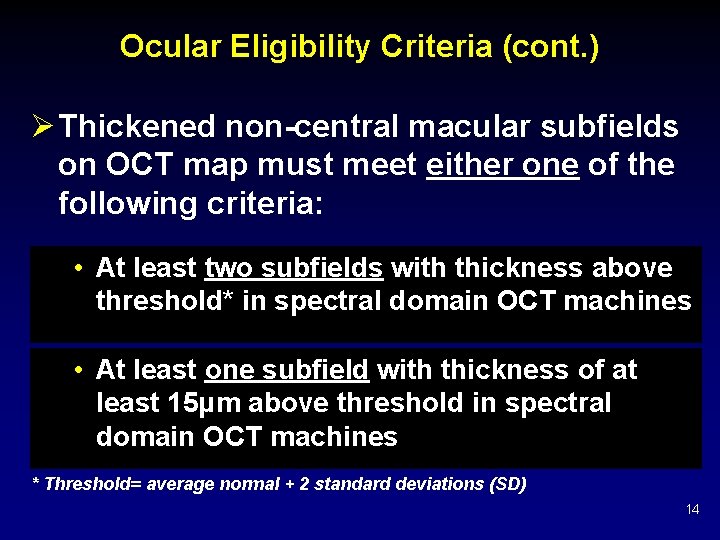 Ocular Eligibility Criteria (cont.)

➢ Thickened non-central macular subfields on OCT map must meet either one of the following criteria:

• At least two subfields with thickness above threshold* in spectral domain OCT machines

• At least one subfield with thickness of at least 15μm above threshold in spectral domain OCT machines

* Threshold= average normal + 2 standard deviations (SD)

14